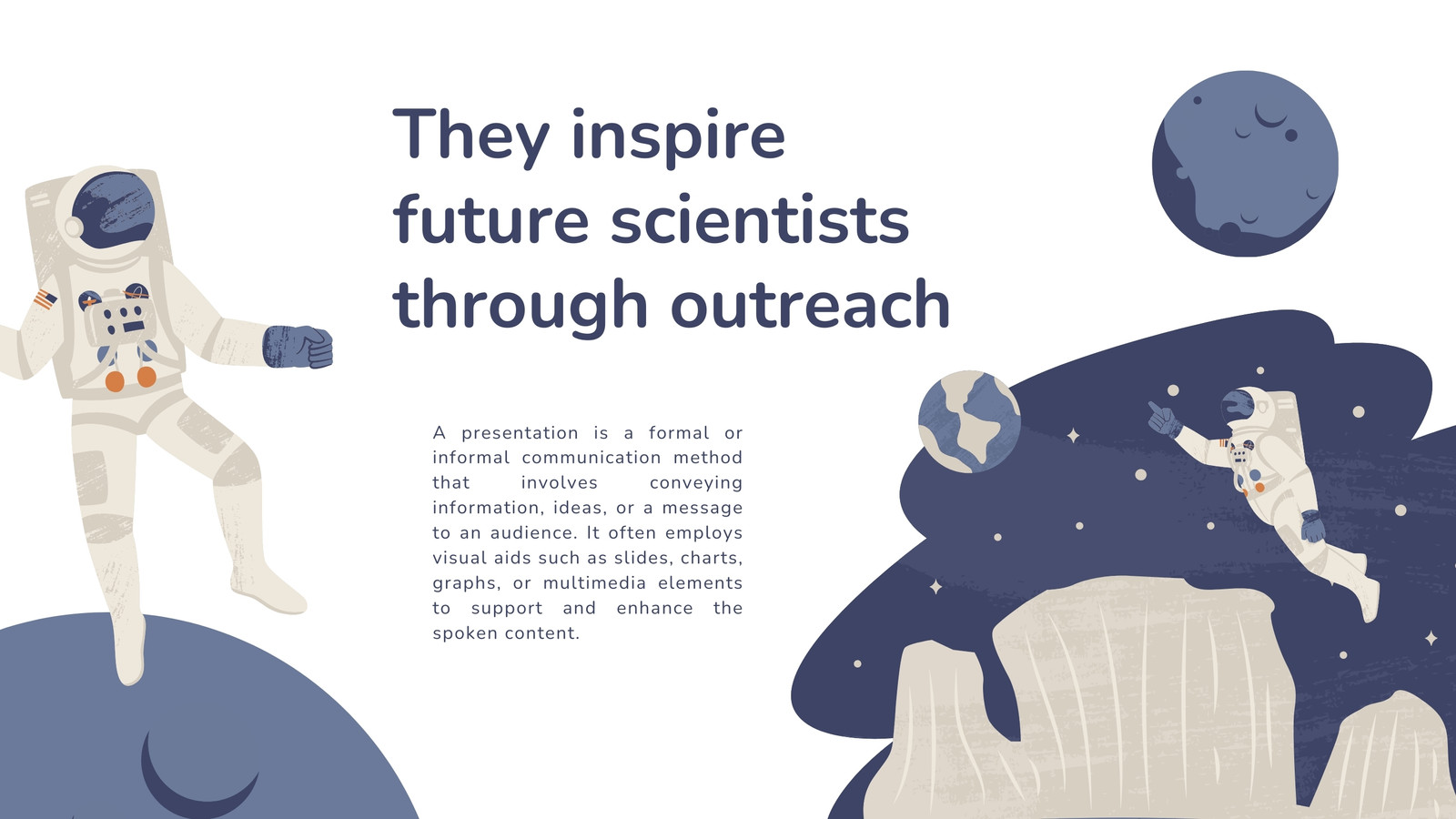 They inspire future scientists through outreach

A presentation is a formal or informal communication method that involves conveying information, ideas, or a message to an audience. It often employs visual aids such as slides, charts, graphs, or multimedia elements to support and enhance the spoken content.